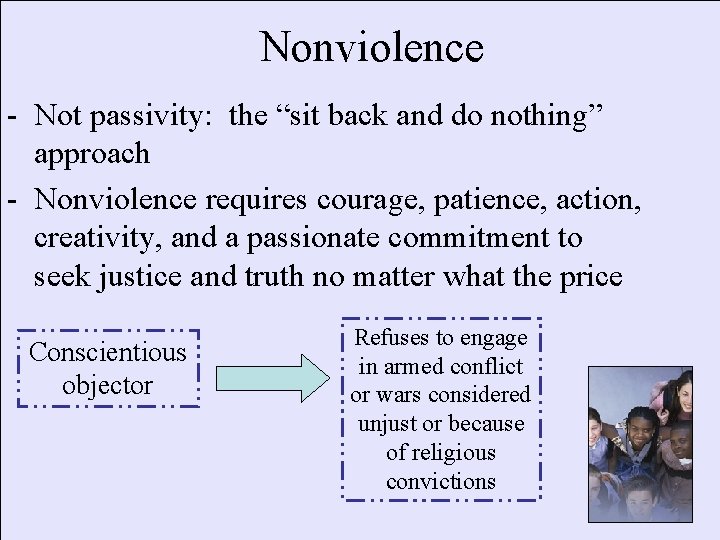 Nonviolence

- Not passivity: the “sit back and do nothing” approach

- Nonviolence requires courage, patience, action, creativity, and a passionate commitment to seek justice and truth no matter what the price

Conscientious objector

Refuses to engage in armed conflict or wars considered unjust or because of religious convictions